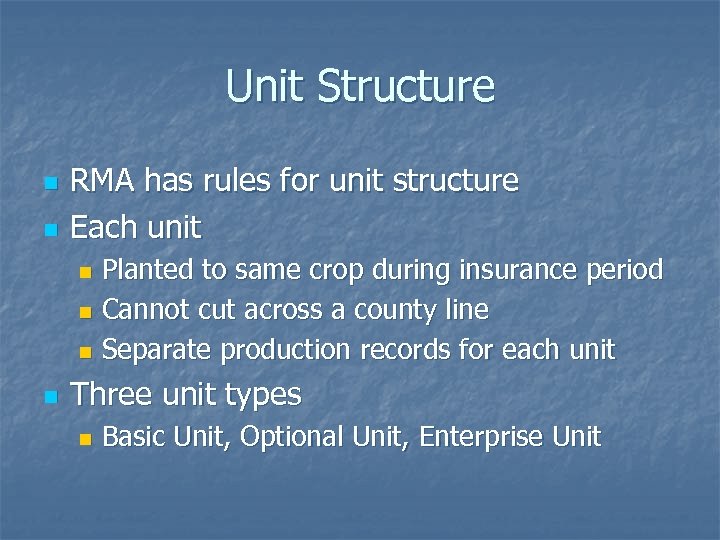 Unit Structure

RMA has rules for unit structure

Each unit

Planted to same crop during insurance period

Cannot cut across a county line

Separate production records for each unit

Three unit types

Basic Unit, Optional Unit, Enterprise Unit